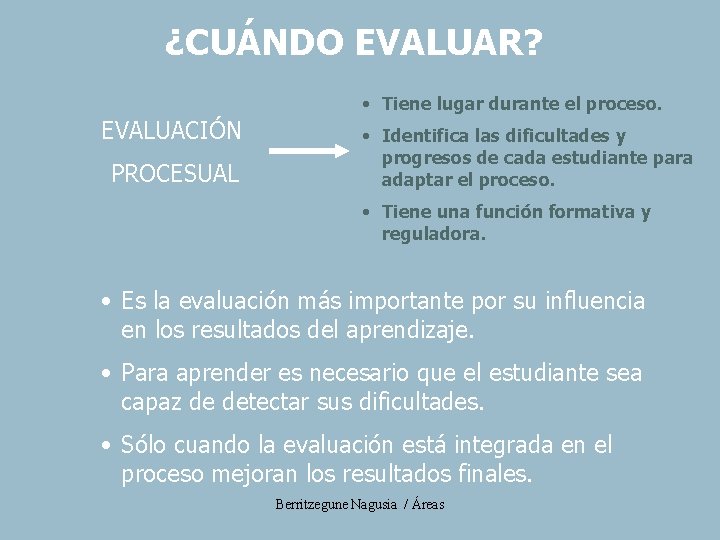 ¿CUÁNDO EVALUAR?

EVALUACIÓN PROCESUAL

• Tiene lugar durante el proceso.
• Identifica las dificultades y progresos de cada estudiante para adaptar el proceso.
• Tiene una función formativa y reguladora.

• Es la evaluación más importante por su influencia en los resultados del aprendizaje.
• Para aprender es necesario que el estudiante sea capaz de detectar sus dificultades.
• Sólo cuando la evaluación está integrada en el proceso mejoran los resultados finales.

Berritzegune Nagusia / Áreas